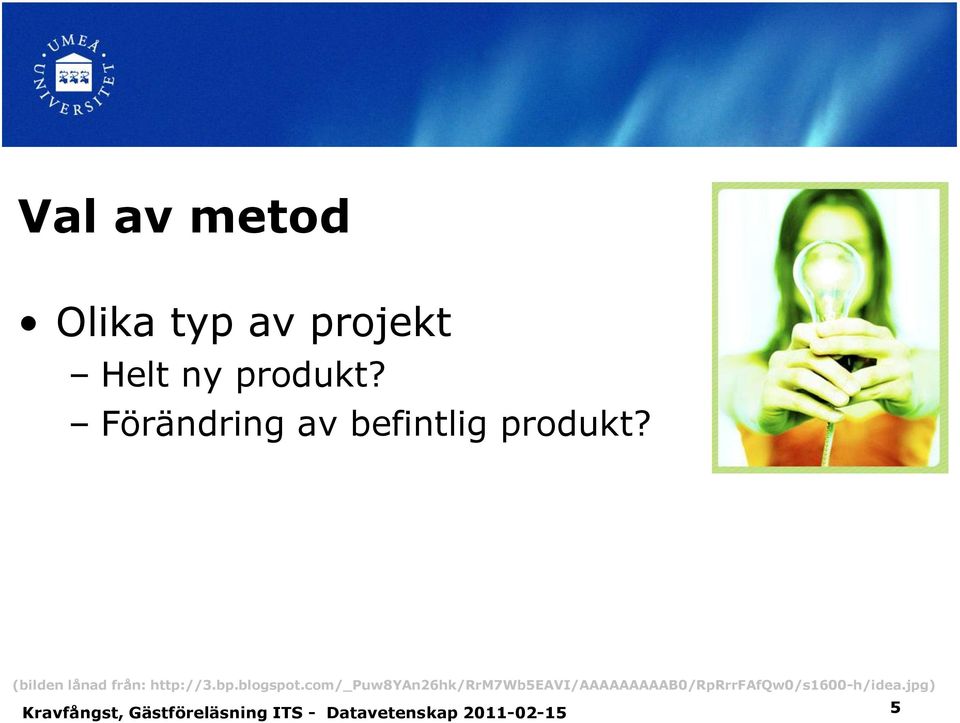 UMEÅ UNIVERSITET

Val av metod

• Olika typ av projekt
– Helt ny produkt?
– Förändring av befintlig produkt?

(bilden lånad från: http://3.bp.blogspot.com/_Puw8YAn26hk/RrM7Wb5EAVI/AAAAAAAAAB0/RpRrrFAfQw0/s1600-h/idea.jpg)

Kravfångst, Gästföreläsning ITS - Datavetenskap 2011-02-15

5